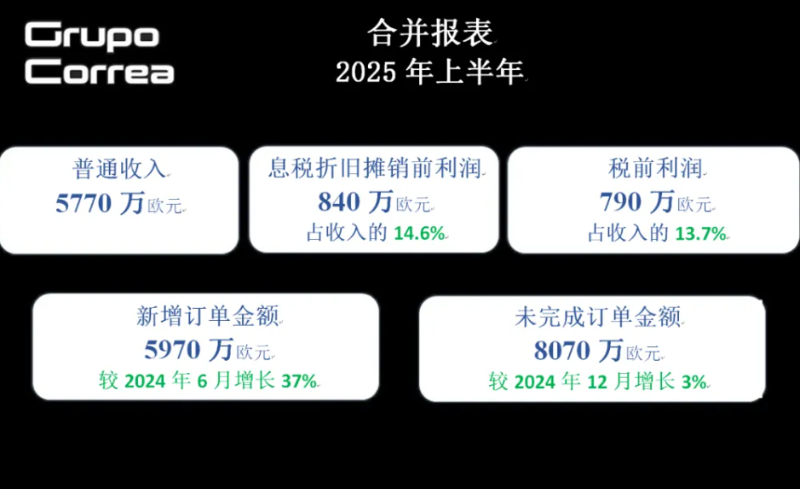 Grupo Correa

合并报表
2025 年上半年

普通收入
5770 万欧元

息税折旧摊销前利润
840 万欧元
占收入的 14.6%

税前利润
790 万欧元
占收入的 13.7%

新增订单金额
5970 万欧元
较 2024 年 6 月增长 37%

未完成订单金额
8070 万欧元
较 2024 年 12 月增长 3%